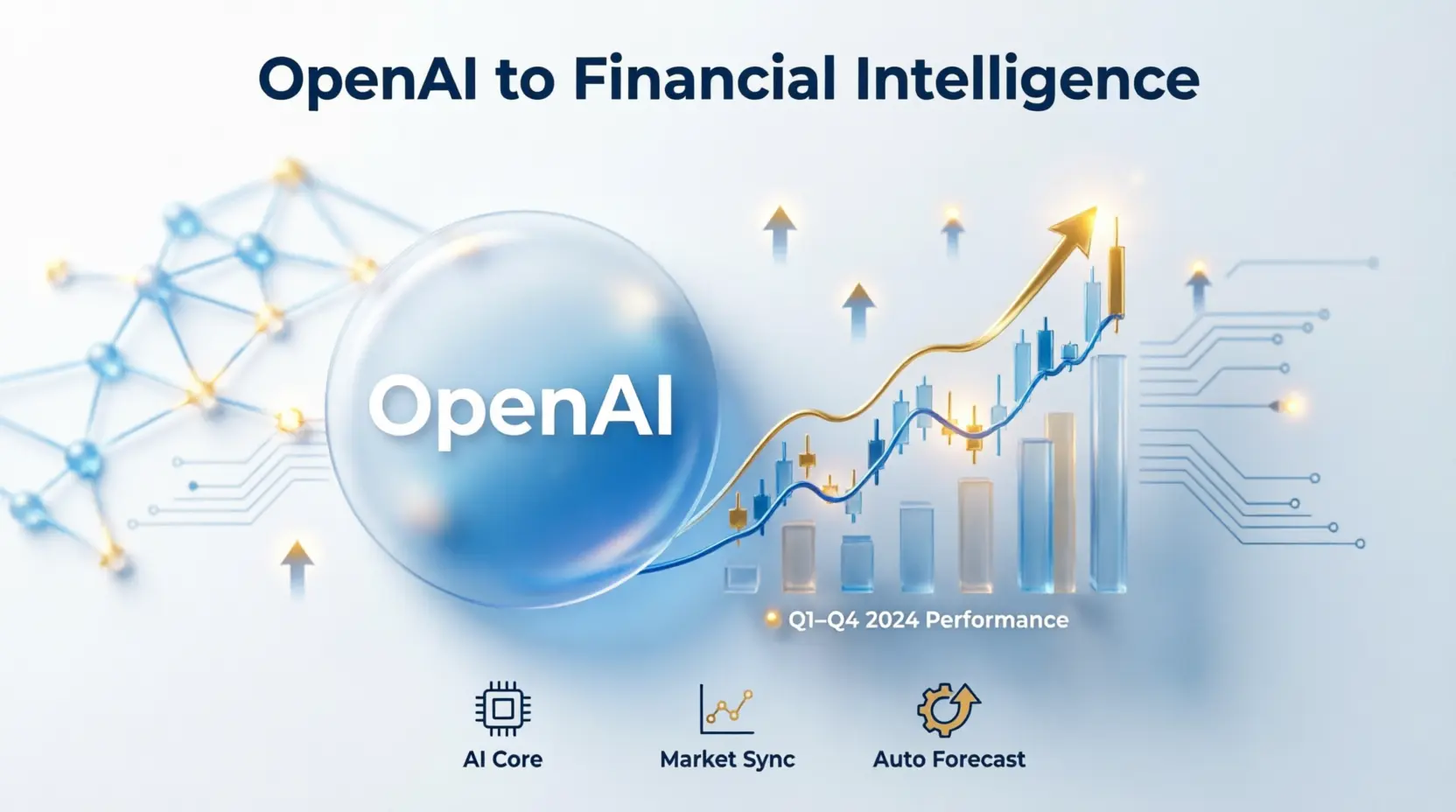 OpenAI to Financial Intelligence

OpenAI

Q1–Q4 2024 Performance

AI Core

Market Sync

Auto Forecast